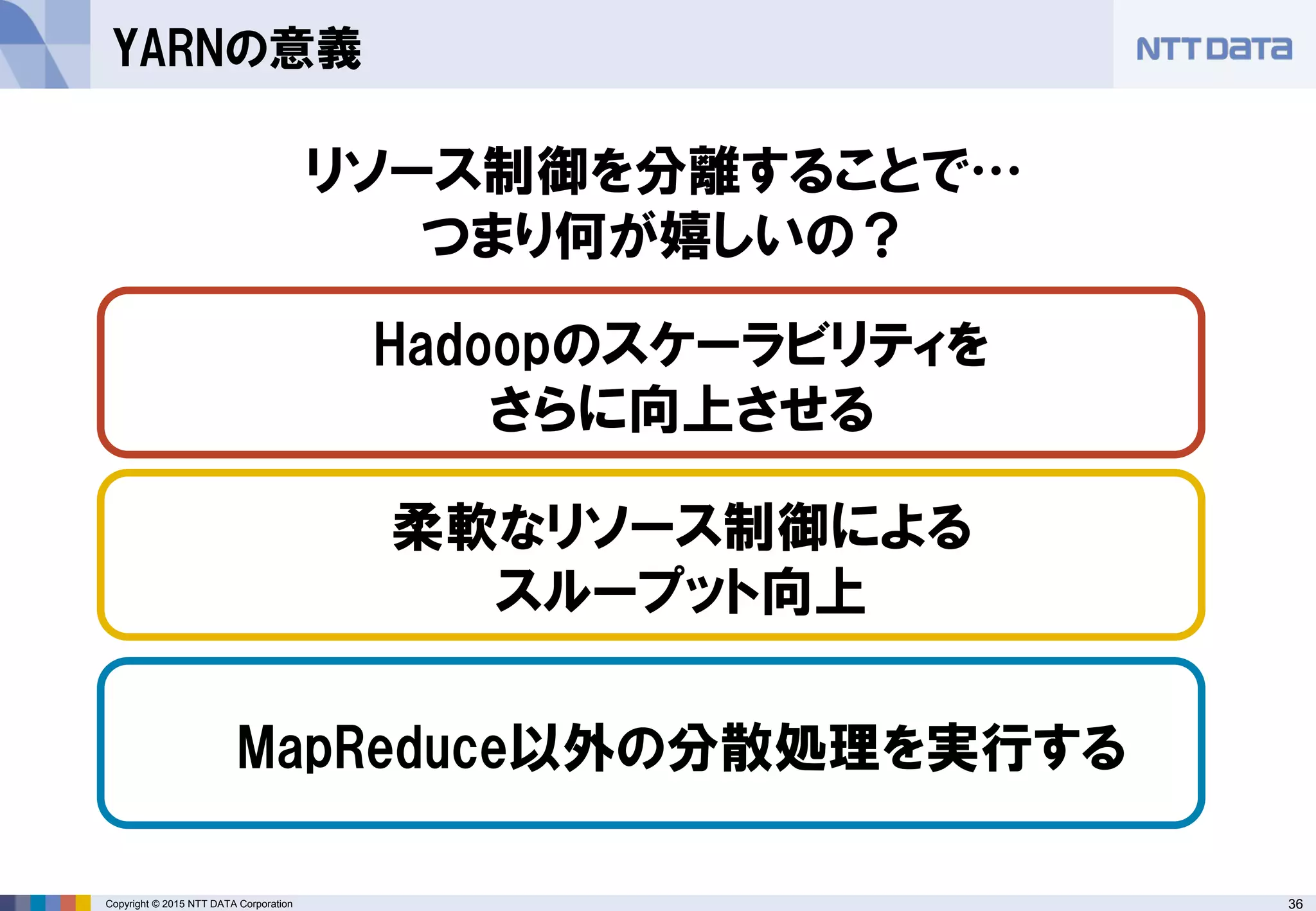 YARNの意義

NTT DATA

リソース制御を分離することで…
つまり何が嬉しいの？

Hadoopのスケーラビリティを
さらに向上させる

柔軟なリソース制御による
スループット向上

MapReduce以外の分散処理を実行する

Copyright © 2015 NTT DATA Corporation

36